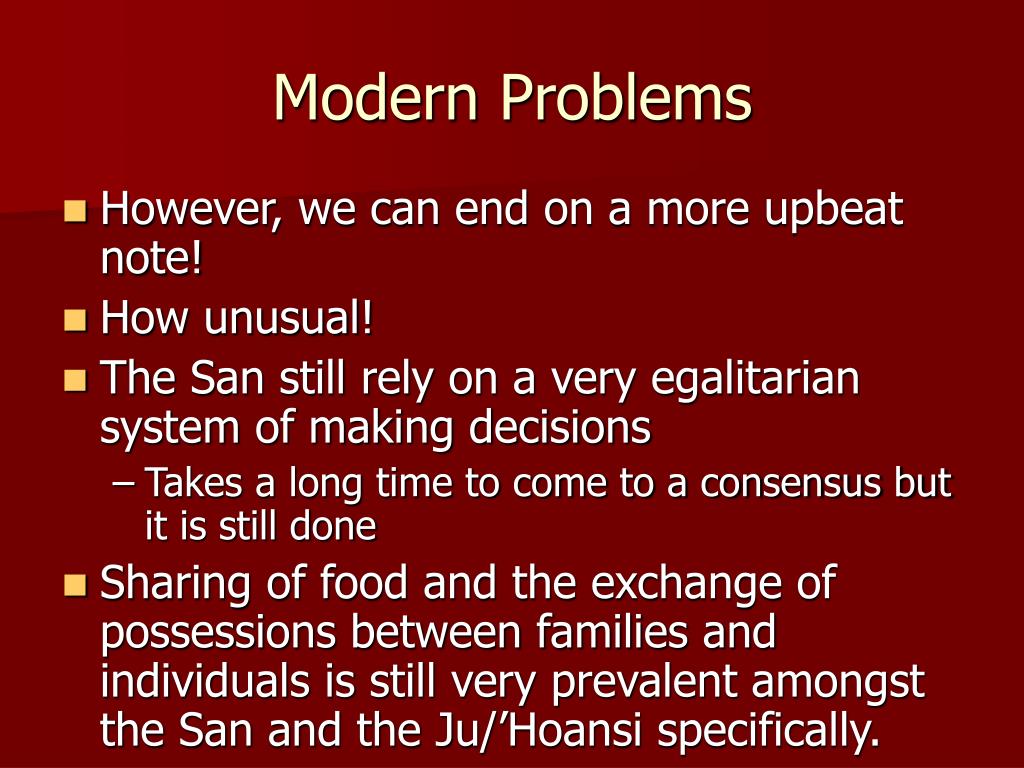 Modern Problems

However, we can end on a more upbeat note!

How unusual!

The San still rely on a very egalitarian system of making decisions

– Takes a long time to come to a consensus but it is still done

Sharing of food and the exchange of possessions between families and individuals is still very prevalent amongst the San and the Ju/’Hoansi specifically.